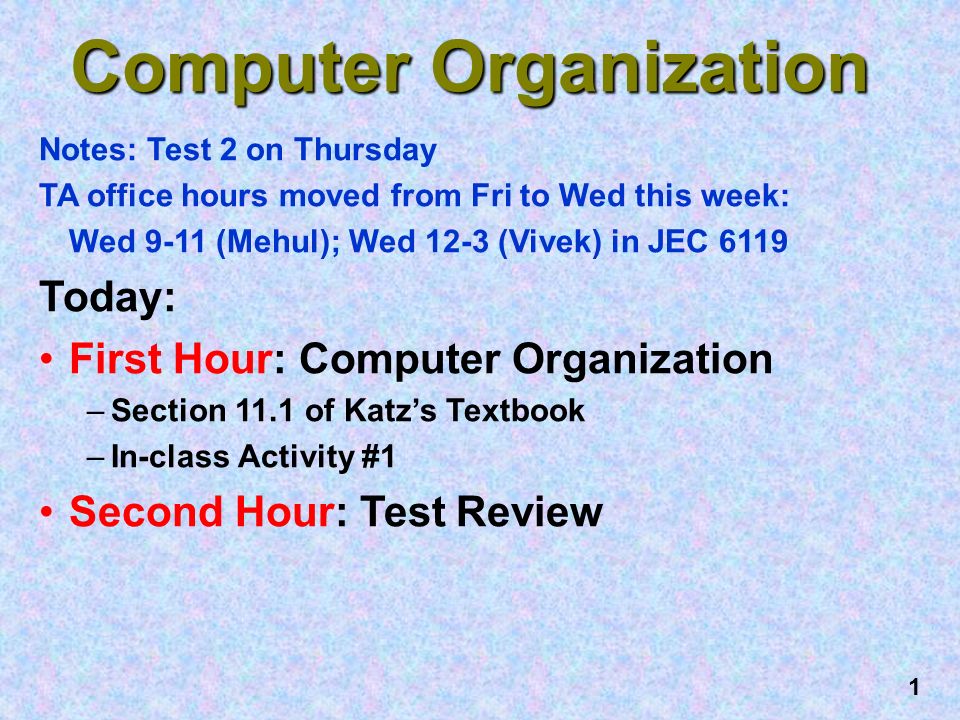 Computer Organization

Notes: Test 2 on Thursday

TA office hours moved from Fri to Wed this week:
Wed 9-11 (Mehul); Wed 12-3 (Vivek) in JEC 6119

Today:

• First Hour: Computer Organization
– Section 11.1 of Katz's Textbook
– In-class Activity #1
• Second Hour: Test Review

1